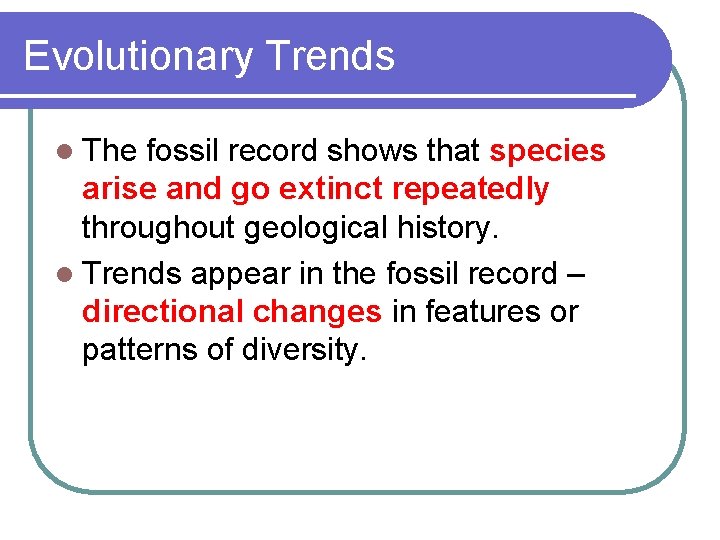 Evolutionary Trends

The fossil record shows that species arise and go extinct repeatedly throughout geological history.

Trends appear in the fossil record – directional changes in features or patterns of diversity.